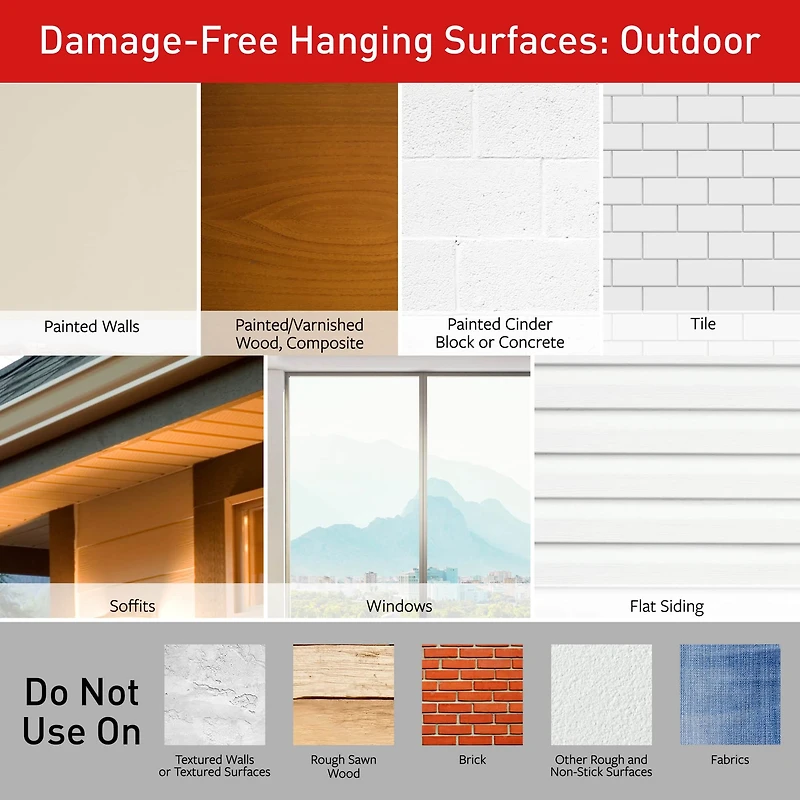 Damage-Free Hanging Surfaces: Outdoor

Painted Walls

Painted/Varnished Wood, Composite

Painted Cinder Block or Concrete

Tile

Soffits

Windows

Flat Siding

Do Not Use On

Textured Walls or Textured Surfaces

Rough Sawn Wood

Brick

Other Rough and Non-Stick Surfaces

Fabrics